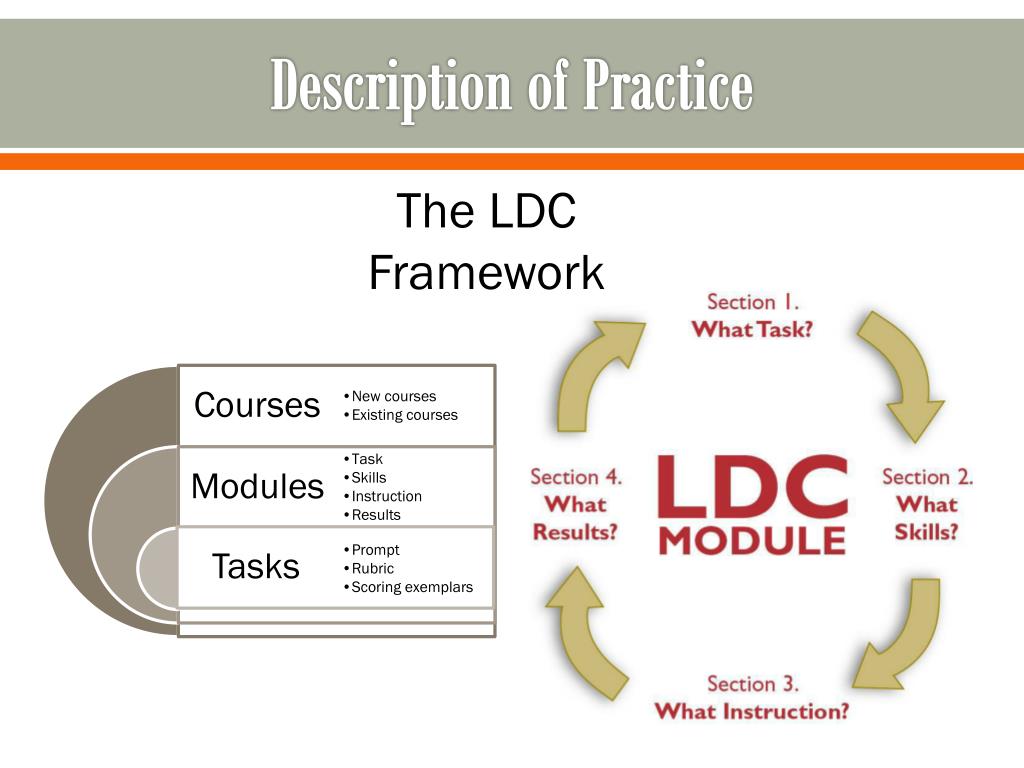 Description of Practice

The LDC Framework

Courses
• New courses
• Existing courses

Modules
• Task
• Skills
• Instruction
• Results

Tasks
• Prompt
• Rubric
• Scoring exemplars

Section 1.
What Task?

Section 2.
What Skills?

Section 3.
What Instruction?

Section 4.
What Results?

LDC
MODULE